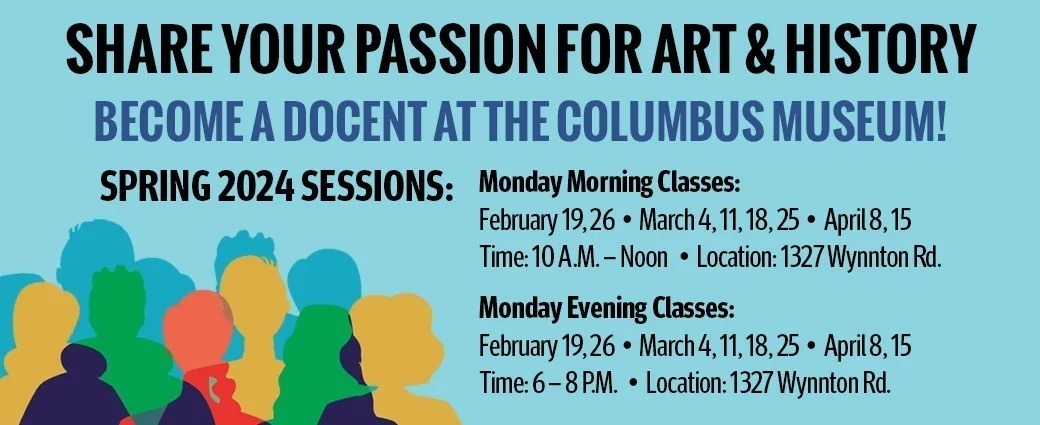 SHARE YOUR PASSION FOR ART & HISTORY

BECOME A DOCENT AT THE COLUMBUS MUSEUM!

SPRING 2024 SESSIONS:

Monday Morning Classes:
February 19, 26 • March 4, 11, 18, 25 • April 8, 15
Time: 10 A.M. – Noon • Location: 1327 Wynnton Rd.

Monday Evening Classes:
February 19, 26 • March 4, 11, 18, 25 • April 8, 15
Time: 6 – 8 P.M. • Location: 1327 Wynnton Rd.